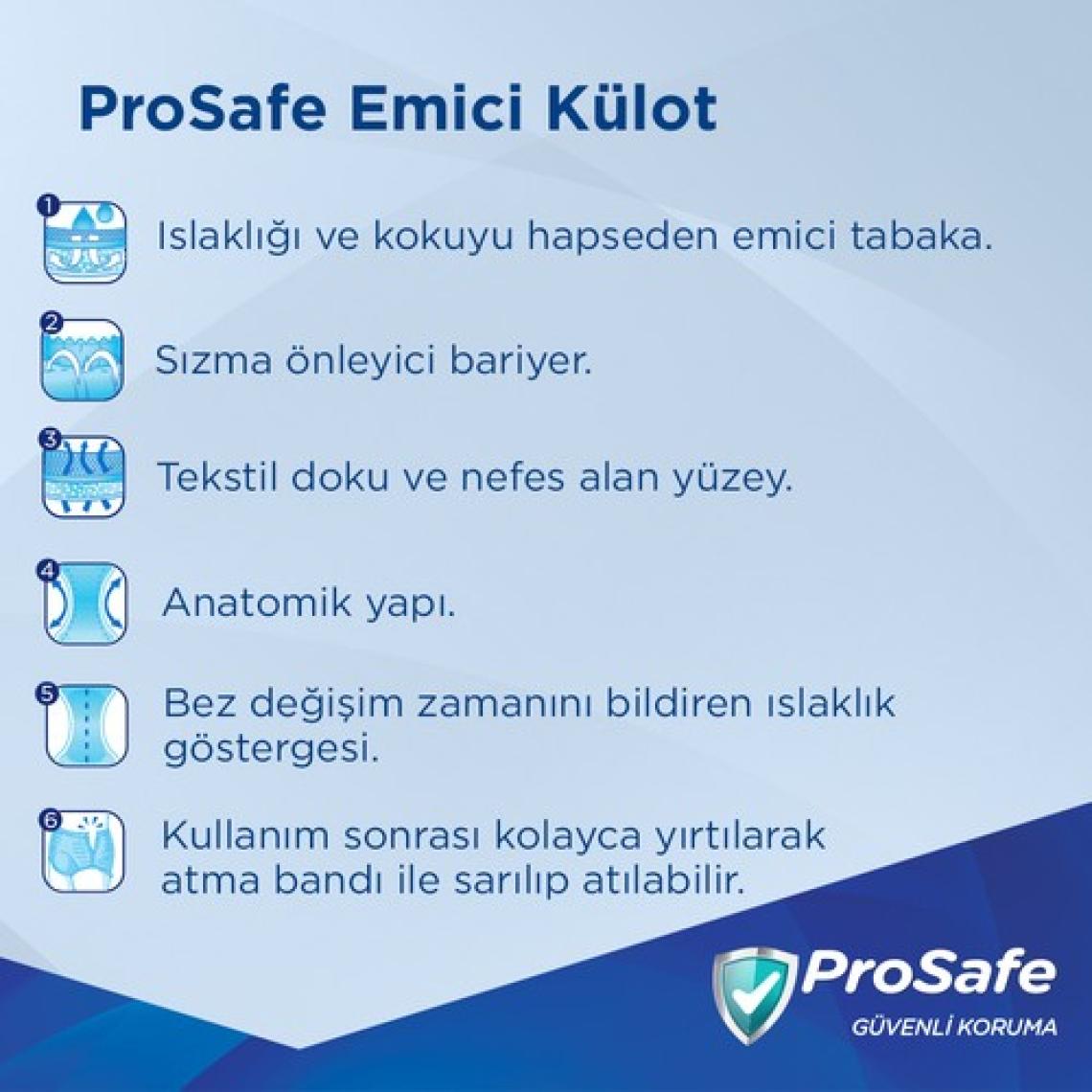 ProSafe Emici Külot

1 Islaklığı ve kokuyu hapseden emici tabaka.

2 Sızma önleyici bariyer.

3 Tekstil doku ve nefes alan yüzey.

4 Anatomik yapı.

5 Bez değişim zamanını bildiren ıslaklık göstergesi.

6 Kullanım sonrası kolayca yırtılarak atma bandı ile sarılıp atılabilir.

ProSafe
GÜVENLİ KORUMA